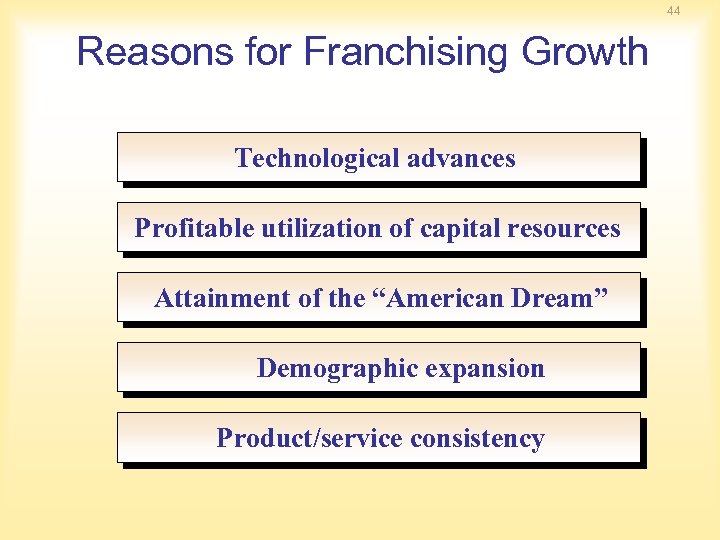 44

Reasons for Franchising Growth

Technological advances

Profitable utilization of capital resources

Attainment of the “American Dream”

Demographic expansion

Product/service consistency